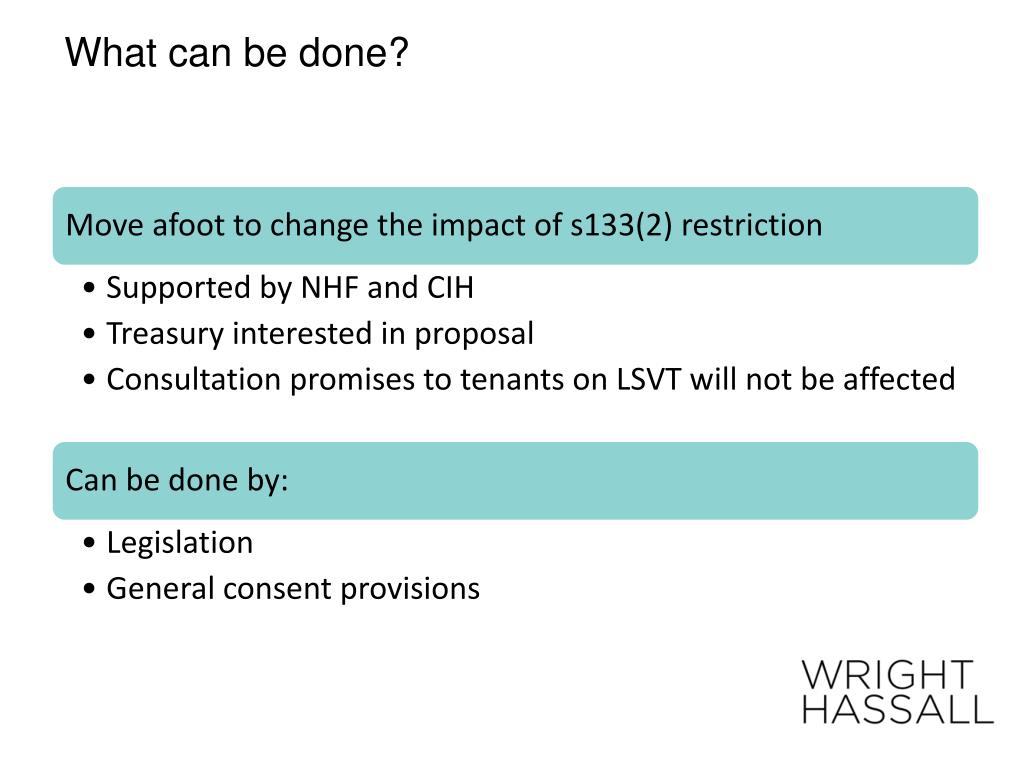 What can be done?

Move afoot to change the impact of s133(2) restriction

• Supported by NHF and CIH
• Treasury interested in proposal
• Consultation promises to tenants on LSVT will not be affected

Can be done by:

• Legislation
• General consent provisions

WRIGHT
HASSALL